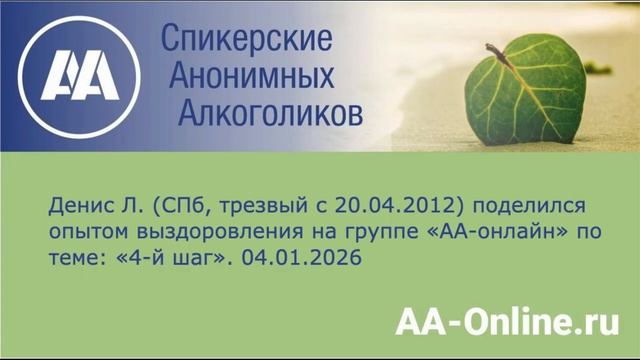 AA

Спикерские Анонимных Алкоголиков

Денис Л. (СПб, трезвый с 20.04.2012) поделился опытом выздоровления на группе «АА-онлайн» по теме: «4-й шаг». 04.01.2026

AA-Online.ru